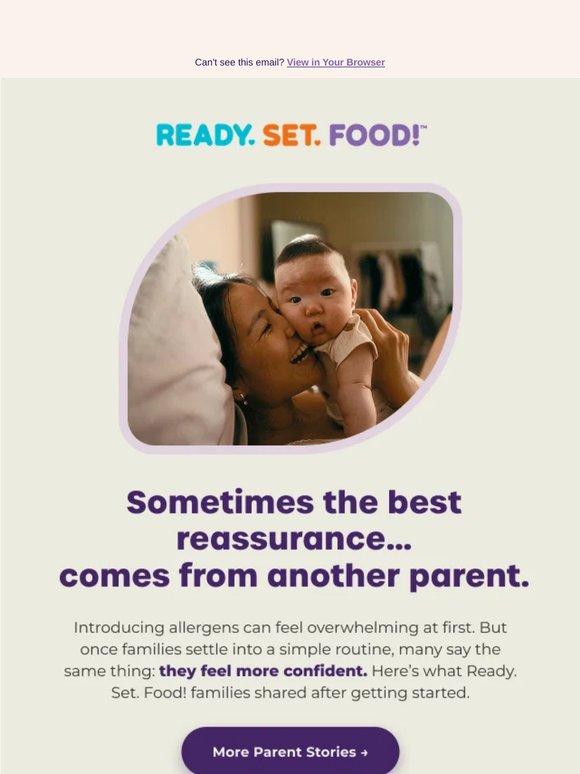 Can't see this email? View in Your Browser

READY. SET. FOOD!™

Sometimes the best reassurance... comes from another parent.

Introducing allergens can feel overwhelming at first. But once families settle into a simple routine, many say the same thing: they feel more confident. Here's what Ready. Set. Food! families shared after getting started.

More Parent Stories →